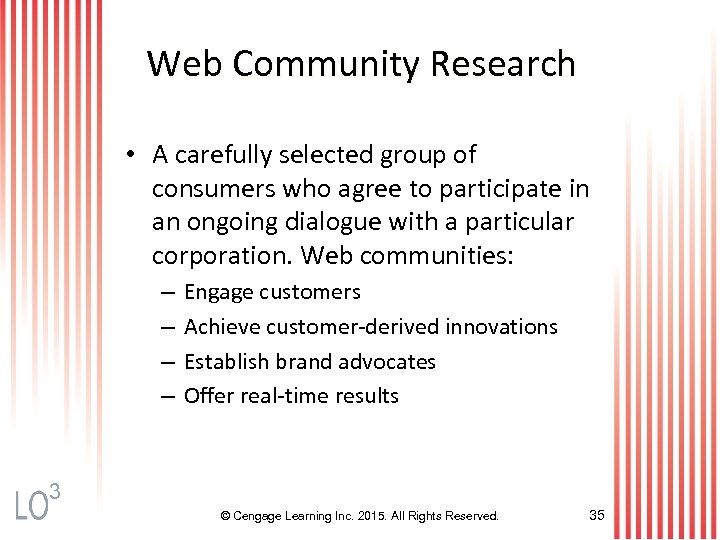 Web Community Research

• A carefully selected group of consumers who agree to participate in an ongoing dialogue with a particular corporation. Web communities:
– Engage customers
– Achieve customer-derived innovations
– Establish brand advocates
– Offer real-time results

LO$^3$

© Cengage Learning Inc. 2015. All Rights Reserved.

35